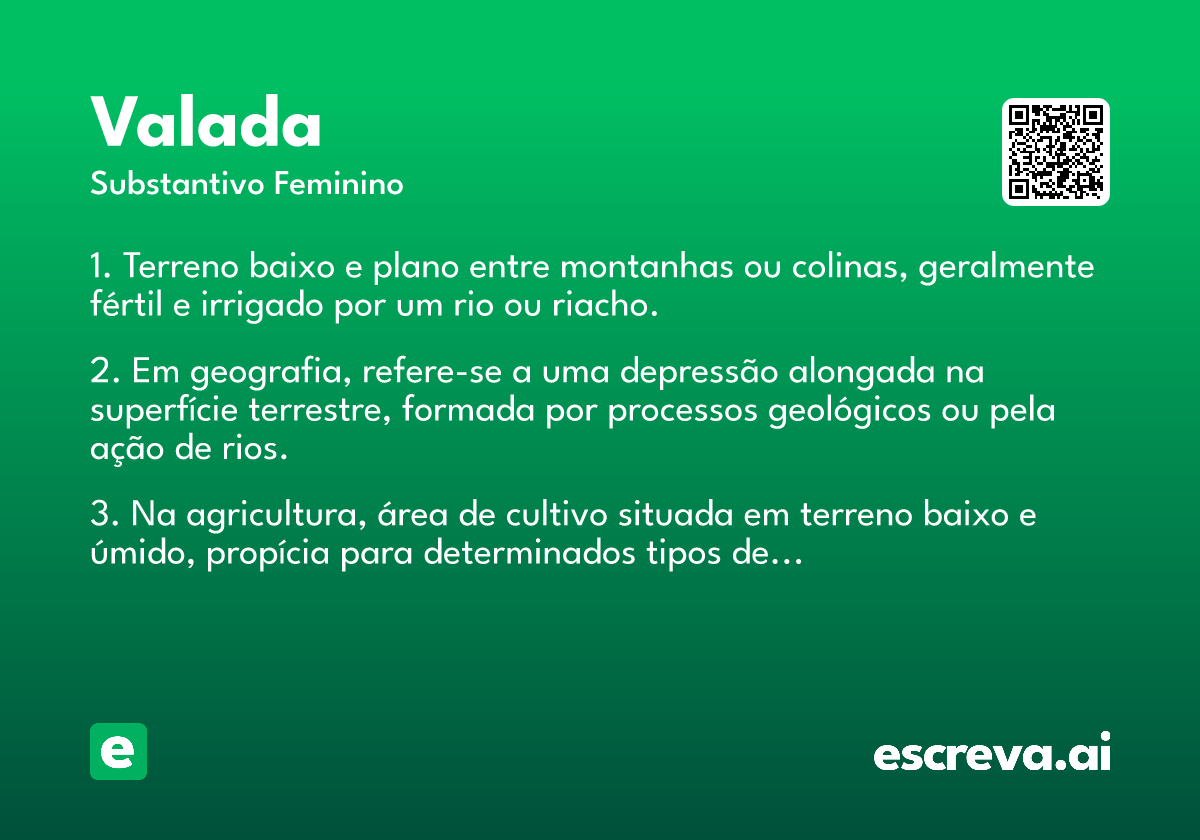 Valada
Substantivo Feminino

1. Terreno baixo e plano entre montanhas ou colinas, geralmente fértil e irrigado por um rio ou riacho.

2. Em geografia, refere-se a uma depressão alongada na superfície terrestre, formada por processos geológicos ou pela ação de rios.

3. Na agricultura, área de cultivo situada em terreno baixo e úmido, propícia para determinados tipos de...

e

escreva.ai